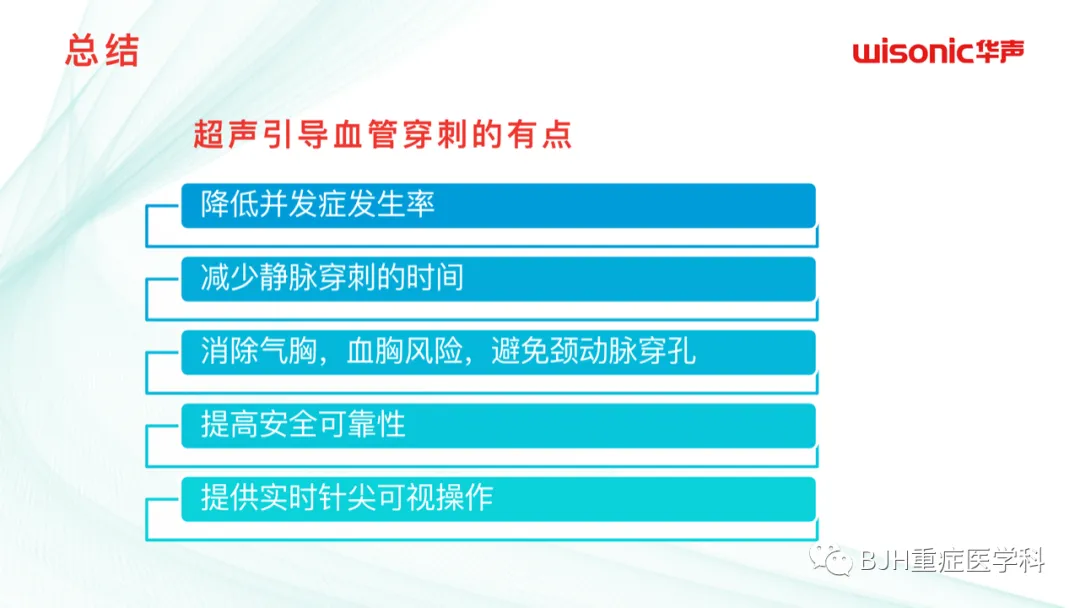 总结

wisonic华声

超声引导血管穿刺的有点

降低并发症发生率

减少静脉穿刺的时间

消除气胸，血胸风险，避免颈动脉穿孔

提高安全可靠性

提供实时针尖可视操作

BJH重症医学科